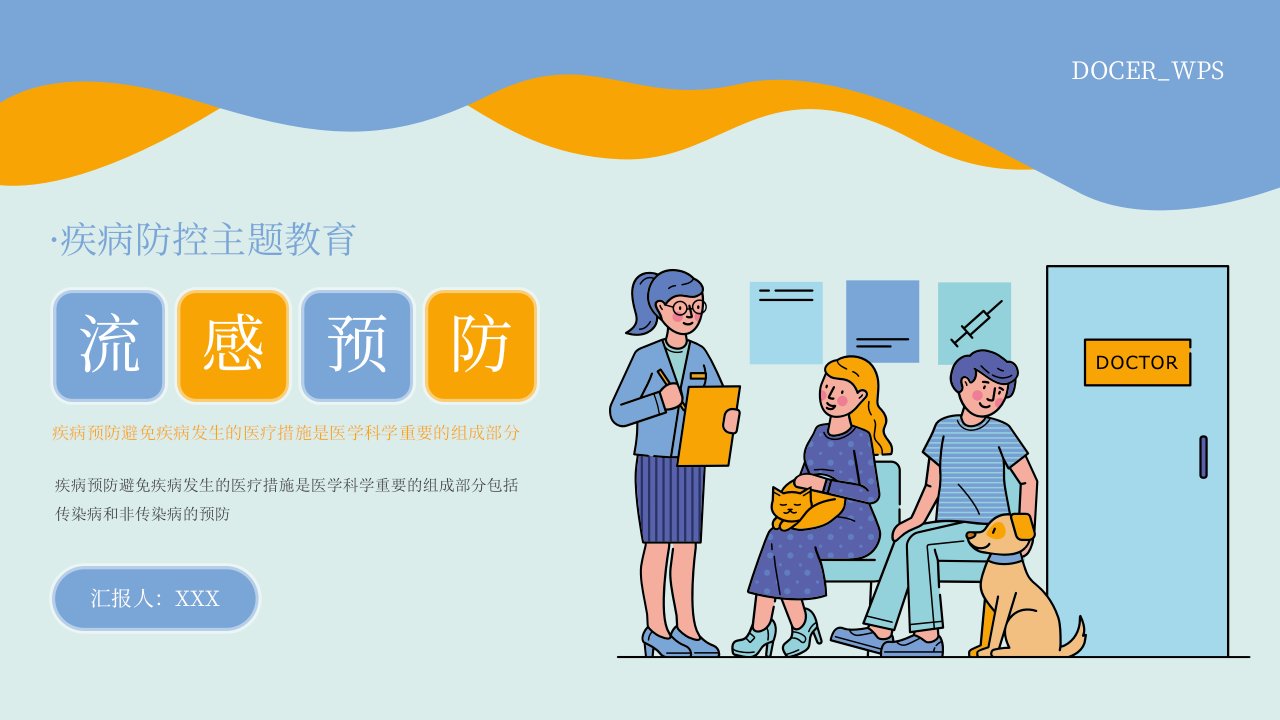 DOCER_WPS

·疾病防控主题教育

流 感 预 防

疾病预防避免疾病发生的医疗措施是医学科学重要的组成部分

疾病预防避免疾病发生的医疗措施是医学科学重要的组成部分包括传染病和非传染病的预防

汇报人：XXX

DOCTOR